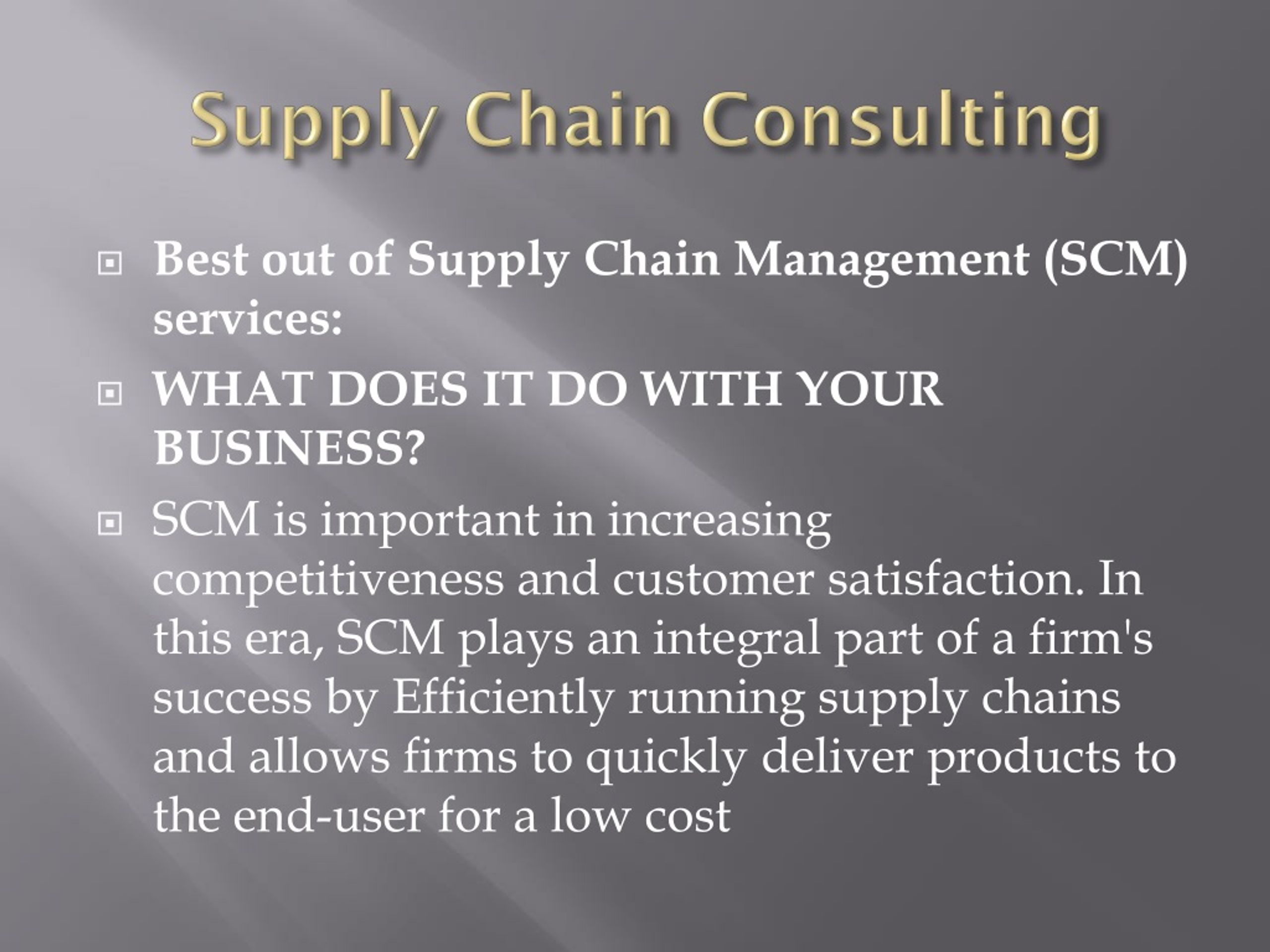 Supply Chain Consulting

Best out of Supply Chain Management (SCM) services:

WHAT DOES IT DO WITH YOUR BUSINESS?

SCM is important in increasing competitiveness and customer satisfaction. In this era, SCM plays an integral part of a firm's success by Efficiently running supply chains and allows firms to quickly deliver products to the end-user for a low cost